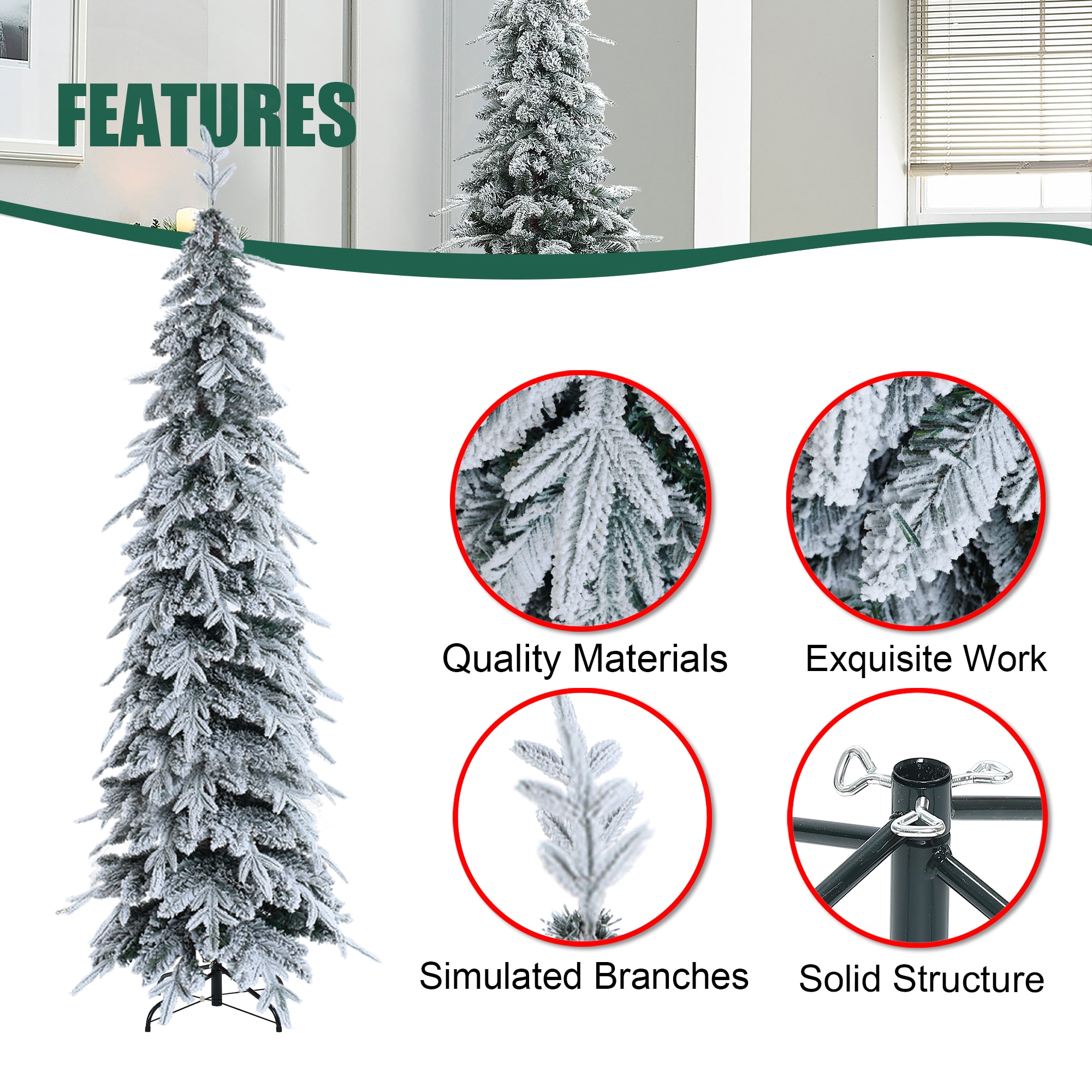 FEATURES

Quality Materials

Exquisite Work

Simulated Branches

Solid Structure